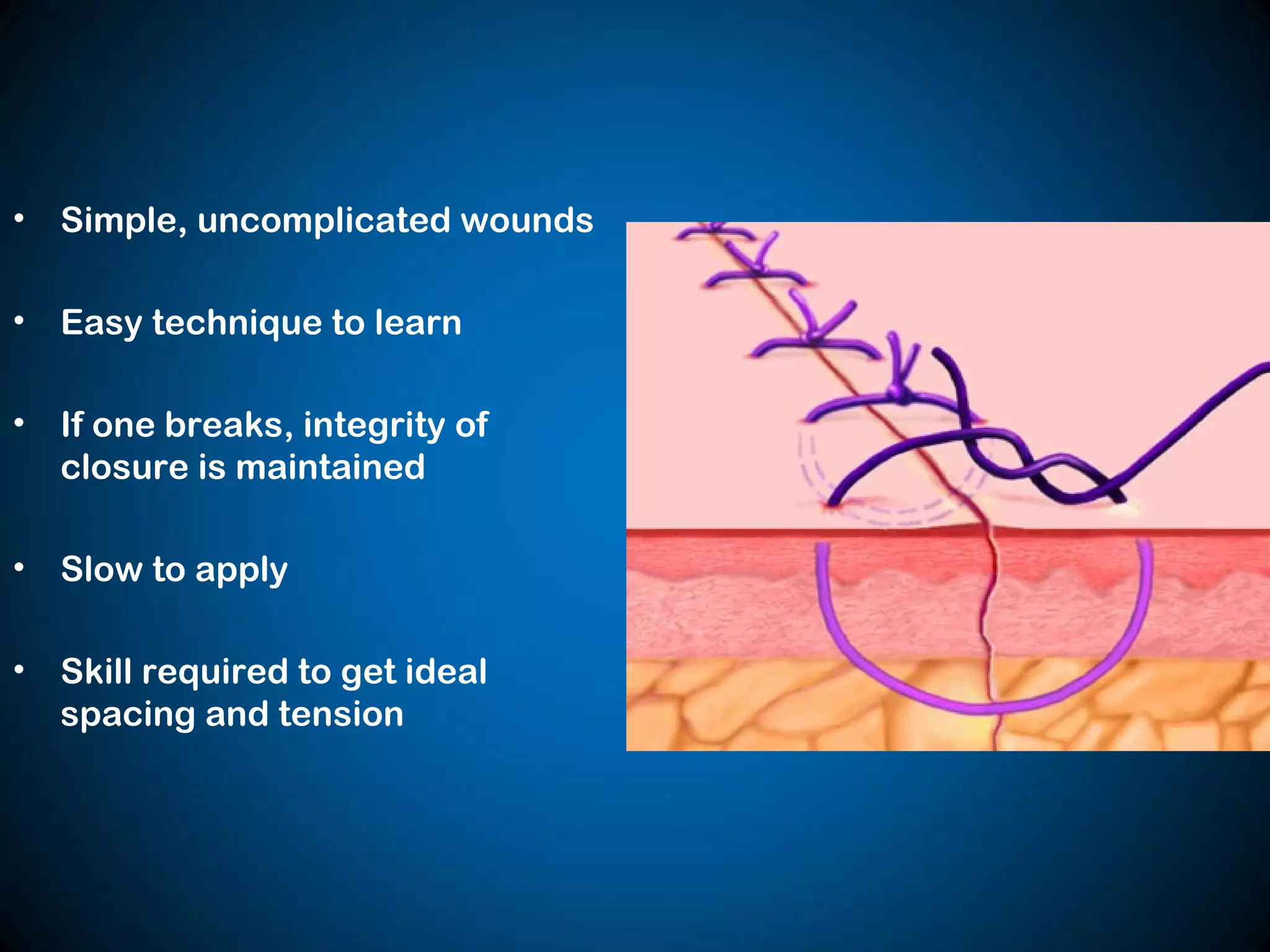 • Simple, uncomplicated wounds

• Easy technique to learn

• If one breaks, integrity of closure is maintained

• Slow to apply

• Skill required to get ideal spacing and tension